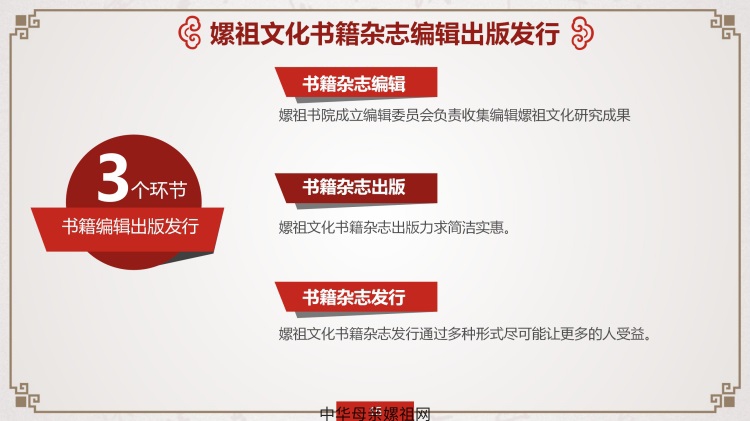 嫘祖文化书籍杂志编辑出版发行

3个环节
书籍编辑出版发行

书籍杂志编辑
嫘祖书院成立编辑委员会负责收集编辑嫘祖文化研究成果

书籍杂志出版
嫘祖文化书籍杂志出版力求简洁实惠。

书籍杂志发行
嫘祖文化书籍杂志发行通过多种形式尽可能让更多的人受益。

中华母亲嫘祖网